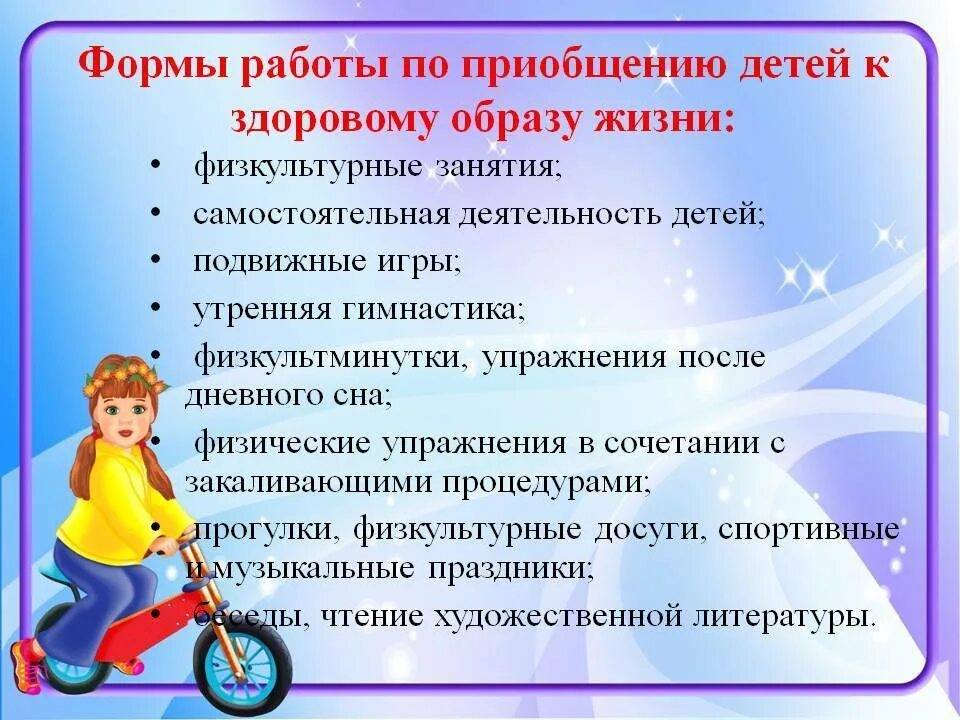 Формы работы по приобщению детей к здоровому образу жизни:

• физкультурные занятия;
• самостоятельная деятельность детей;
• подвижные игры;
• утренняя гимнастика;
• физкультминутки, упражнения после дневного сна;
• физические упражнения в сочетании с закаливающими процедурами;
• прогулки, физкультурные досуги, спортивные и музыкальные праздники;
• беседы, чтение художественной литературы.